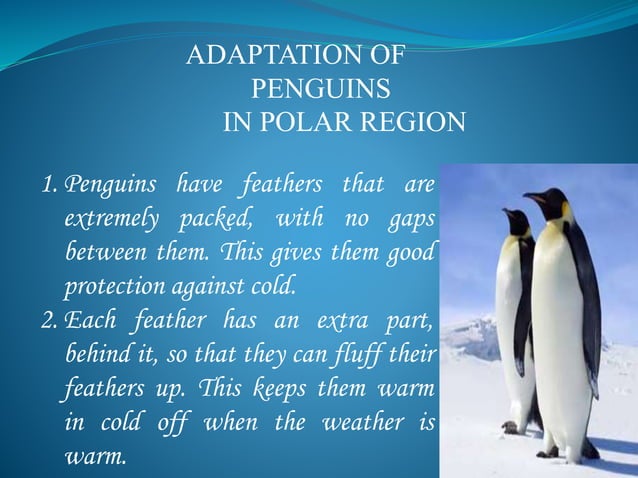 ADAPTATION OF
PENGUINS
IN POLAR REGION

1. Penguins have feathers that are extremely packed, with no gaps between them. This gives them good protection against cold.
2. Each feather has an extra part, behind it, so that they can fluff their feathers up. This keeps them warm in cold off when the weather is warm.